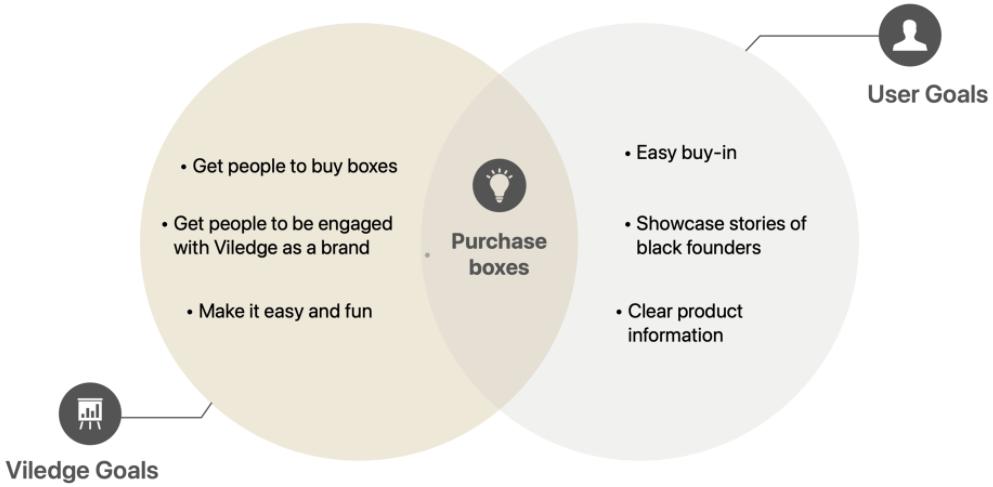 User Goals

• Get people to buy boxes

• Get people to be engaged with Viledge as a brand

• Make it easy and fun

Purchase boxes

• Easy buy-in

• Showcase stories of black founders

• Clear product information

Viledge Goals